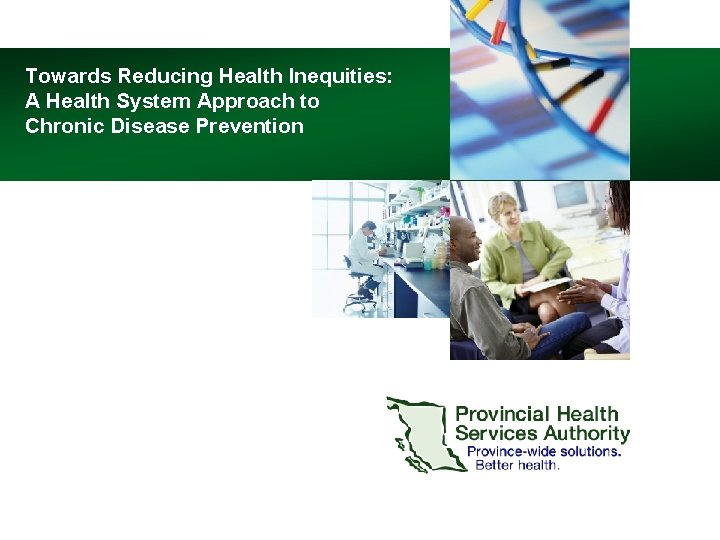 Towards Reducing Health Inequities: A Health System Approach to Chronic Disease Prevention

Provincial Health Services Authority
Province-wide solutions. Better health.